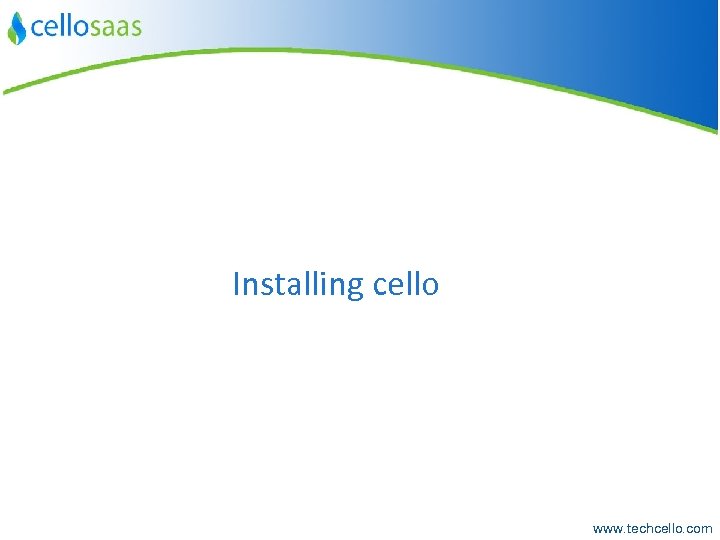 cellosaas

Installing cello

www.techcello.com